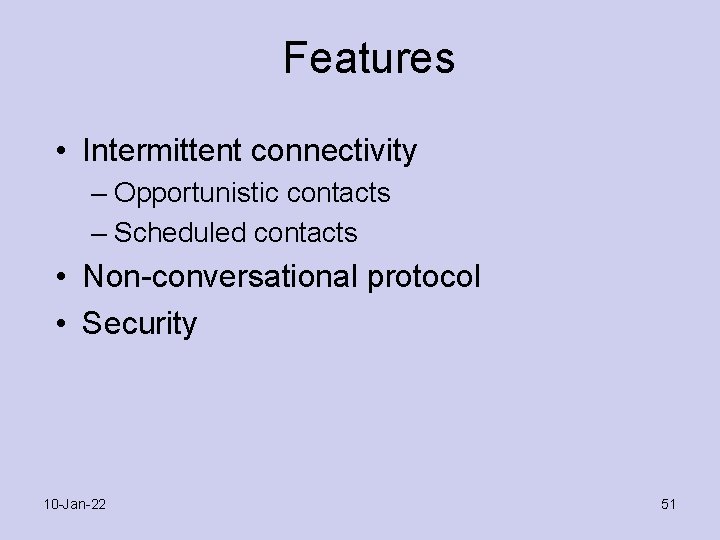 Features

• Intermittent connectivity
– Opportunistic contacts
– Scheduled contacts
• Non-conversational protocol
• Security

10-Jan-22

51